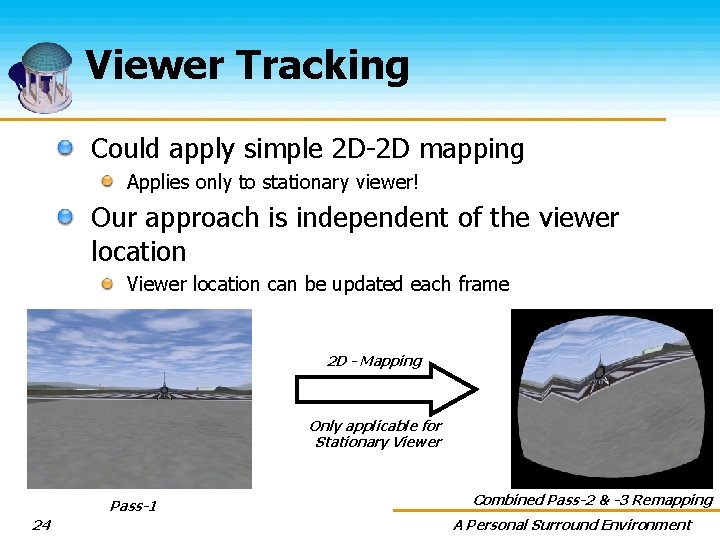 Viewer Tracking

Could apply simple 2D-2D mapping

Applies only to stationary viewer!

Our approach is independent of the viewer location

Viewer location can be updated each frame

2D - Mapping

Only applicable for Stationary Viewer

Pass-1

Combined Pass-2 & -3 Remapping

24

A Personal Surround Environment